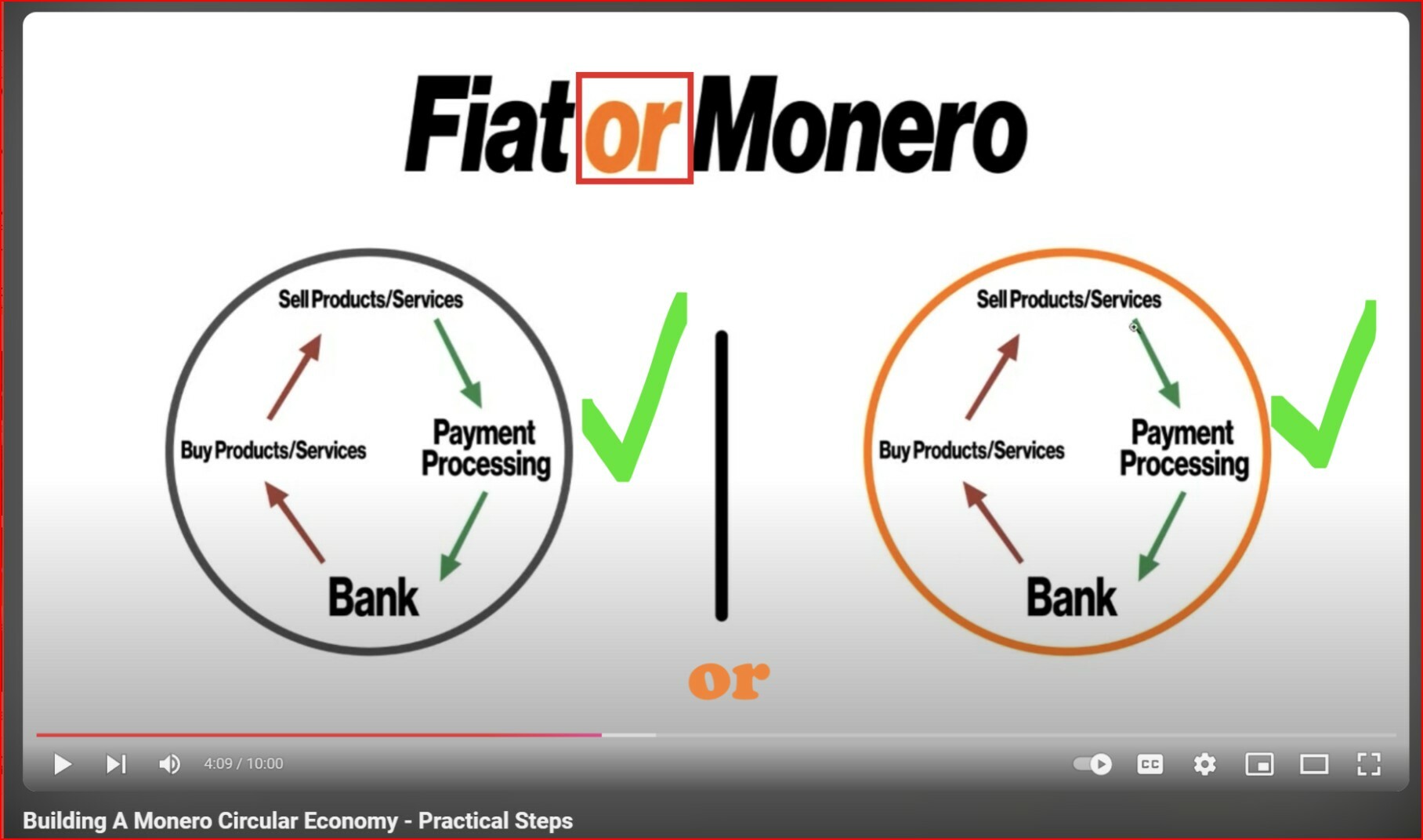 Fiat or Monero

Sell Products/Services

Buy Products/Services

Payment Processing

Bank

Sell Products/Services

Buy Products/Services

Payment Processing

Bank

or

4:09 / 10:00

CC

Building A Monero Circular Economy - Practical Steps